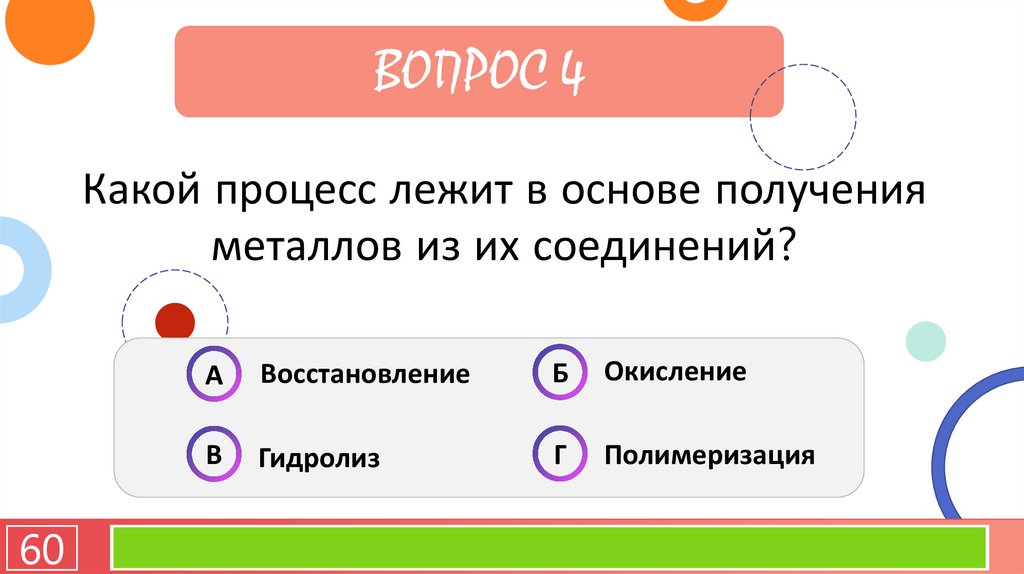 ВОПРОС 4

Какой процесс лежит в основе получения металлов из их соединений?

А Восстановление

Б Окисление

В Гидролиз

Г Полимеризация

60